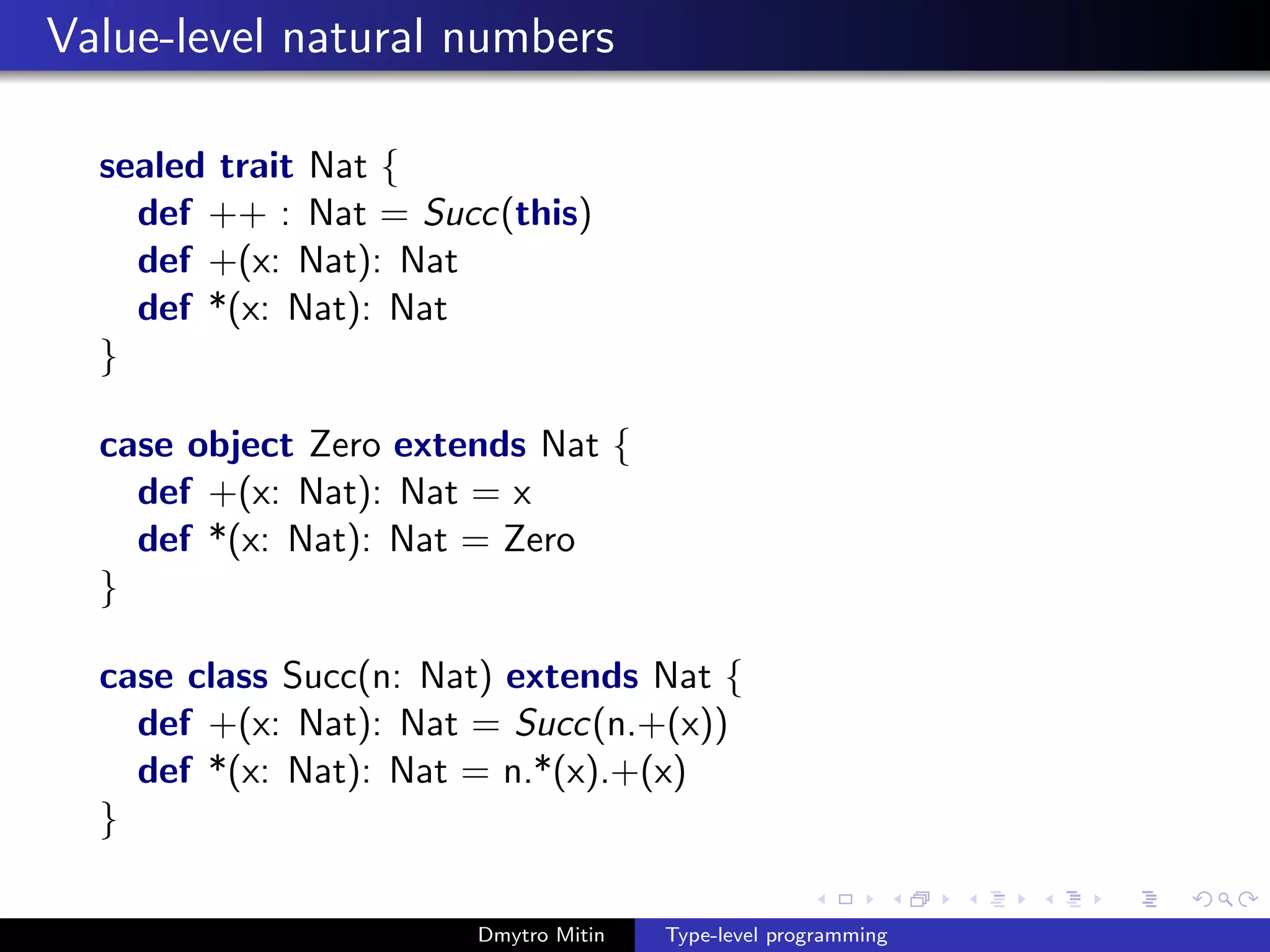 Value-level natural numbers

sealed trait Nat {
def ++ : Nat = Succ(this)
def +(x: Nat): Nat
def *(x: Nat): Nat
}

case object Zero extends Nat {
def +(x: Nat): Nat = x
def *(x: Nat): Nat = Zero
}

case class Succ(n: Nat) extends Nat {
def +(x: Nat): Nat = Succ(n.+(x))
def *(x: Nat): Nat = n.*(x).+(x)
}

Dmytro Mitin Type-level programming